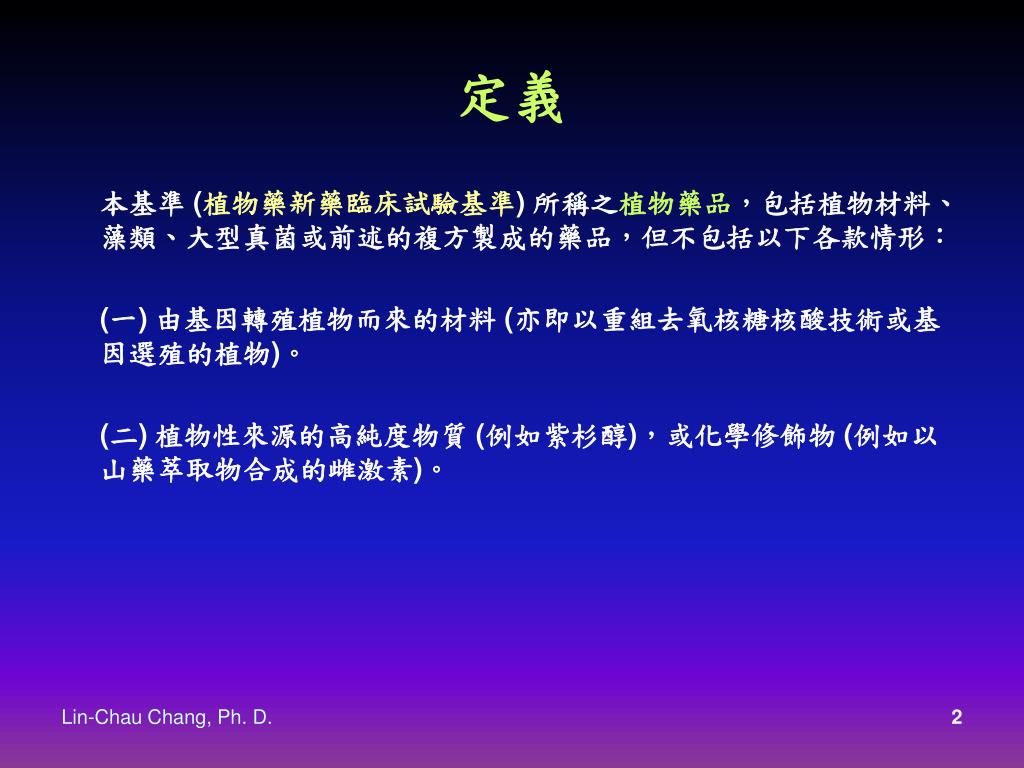 定義

本基準 (植物藥新藥臨床試驗基準) 所稱之植物藥品，包括植物材料、藻類、大型真菌或前述的複方製成的藥品，但不包括以下各款情形：

(一) 由基因轉殖植物而來的材料 (亦即以重組去氧核糖核酸技術或基因選殖的植物)。

(二) 植物性來源的高純度物質 (例如紫杉醇)，或化學修飾物 (例如以山藥萃取物合成的雌激素)。

Lin-Chau Chang, Ph. D.

2